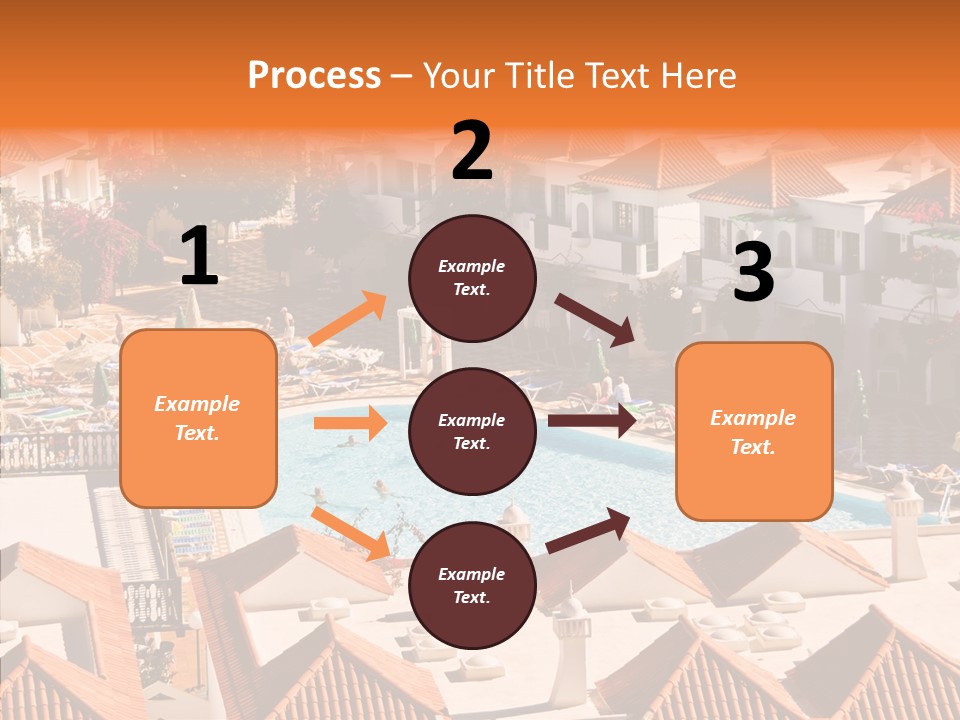 Process – Your Title Text Here

1

Example Text.

2

Example Text.

Example Text.

Example Text.

3

Example Text.